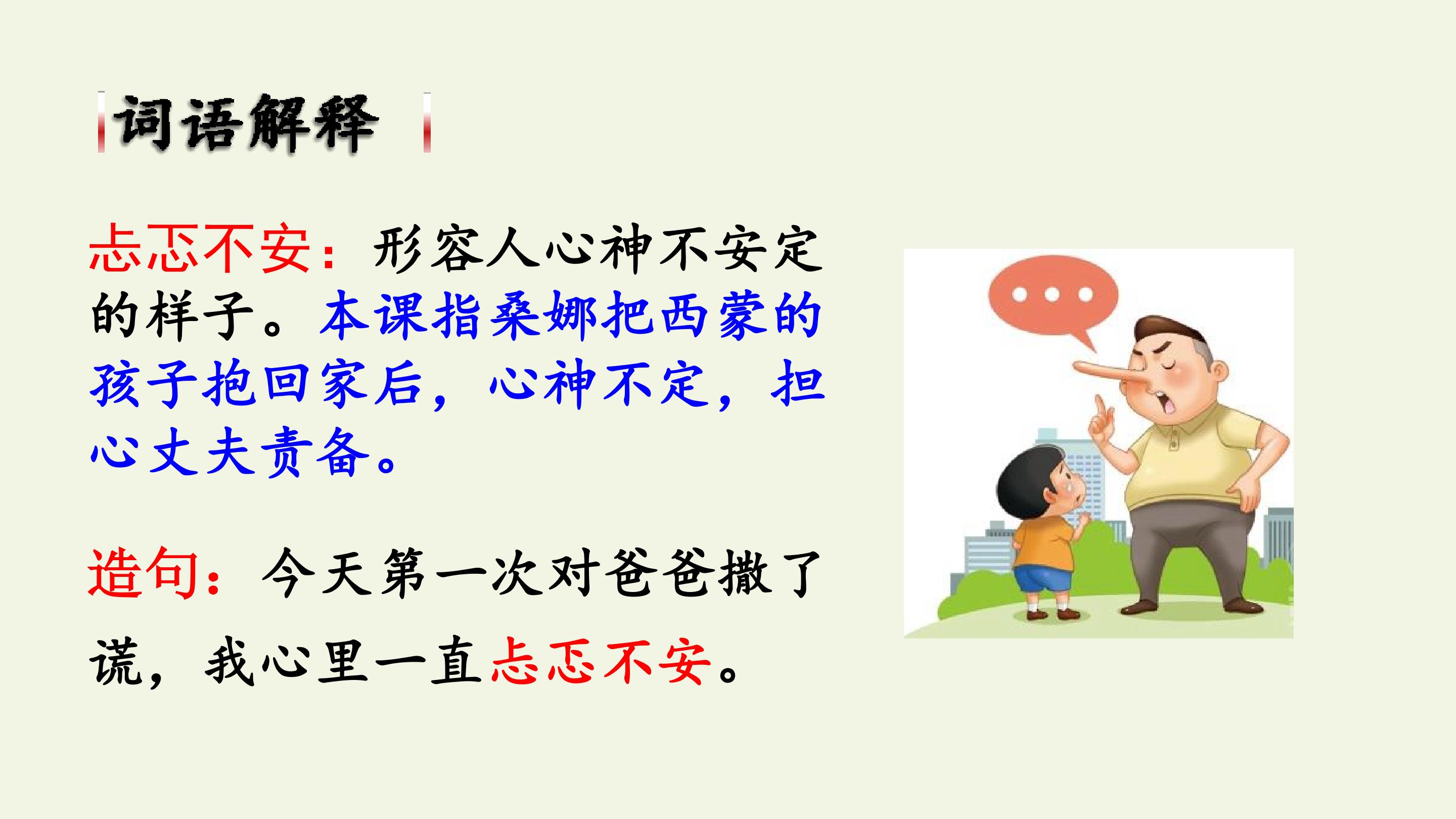 词语解释

忐忑不安：形容人心神不安定的样子。本课指桑娜把西蒙的孩子抱回家后，心神不定，担心丈夫责备。

造句：今天第一次对爸爸撒了谎，我心里一直忐忑不安。